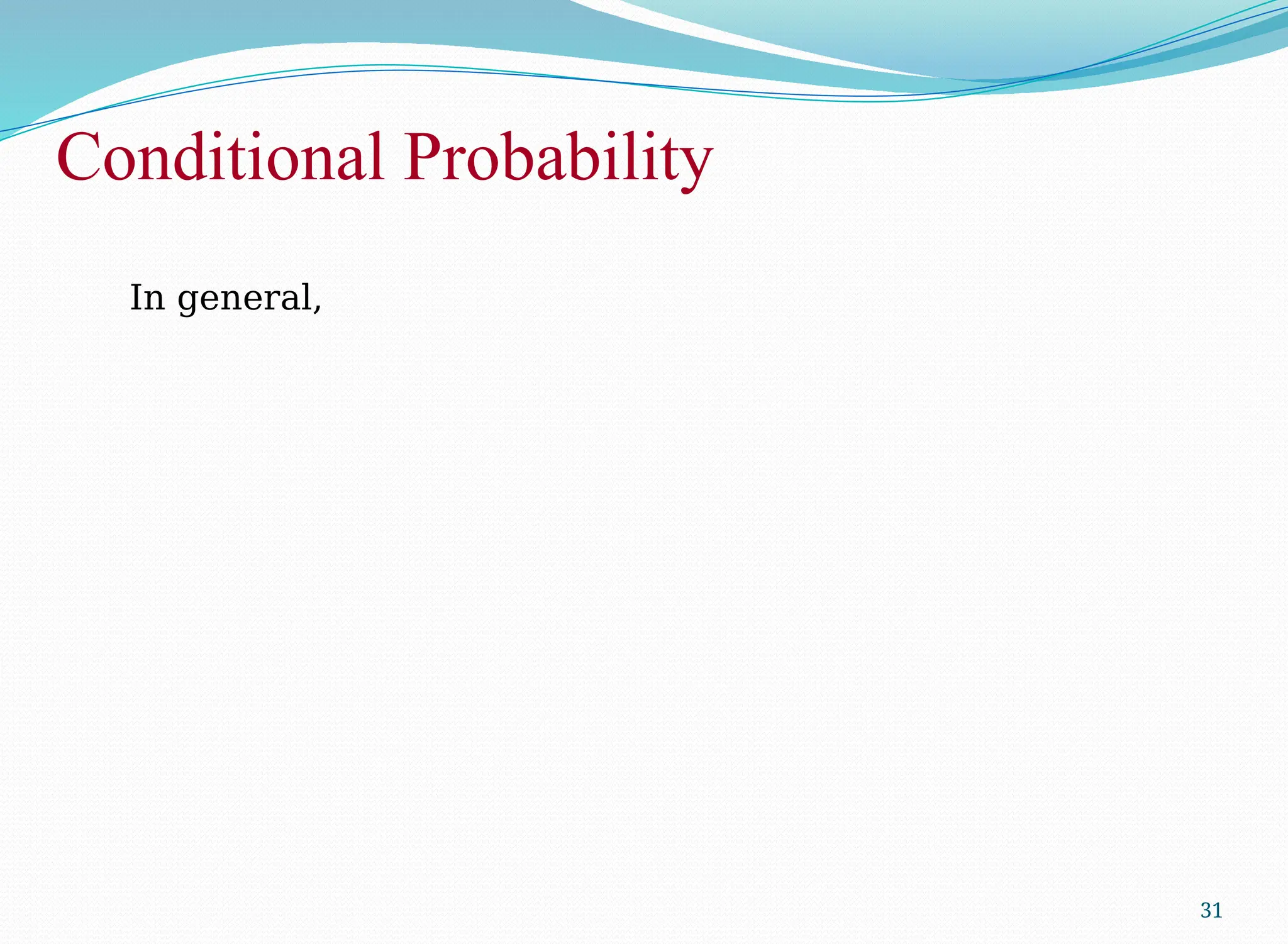 Conditional Probability

In general,

31